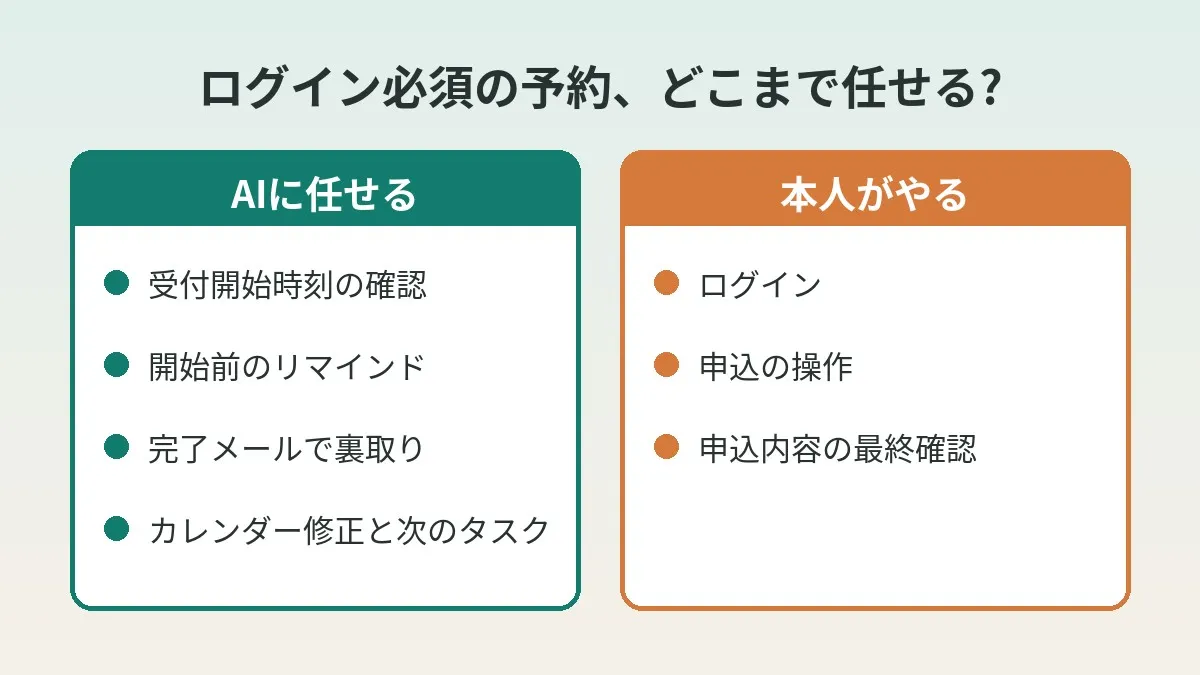 ログイン必須の予約、どこまで任せる?

AIに任せる

• 受付開始時刻の確認

• 開始前のリマインド

• 完了メールで裏取り

• カレンダー修正と次のタスク

本人がやる

• ログイン

• 申込の操作

• 申込内容の最終確認